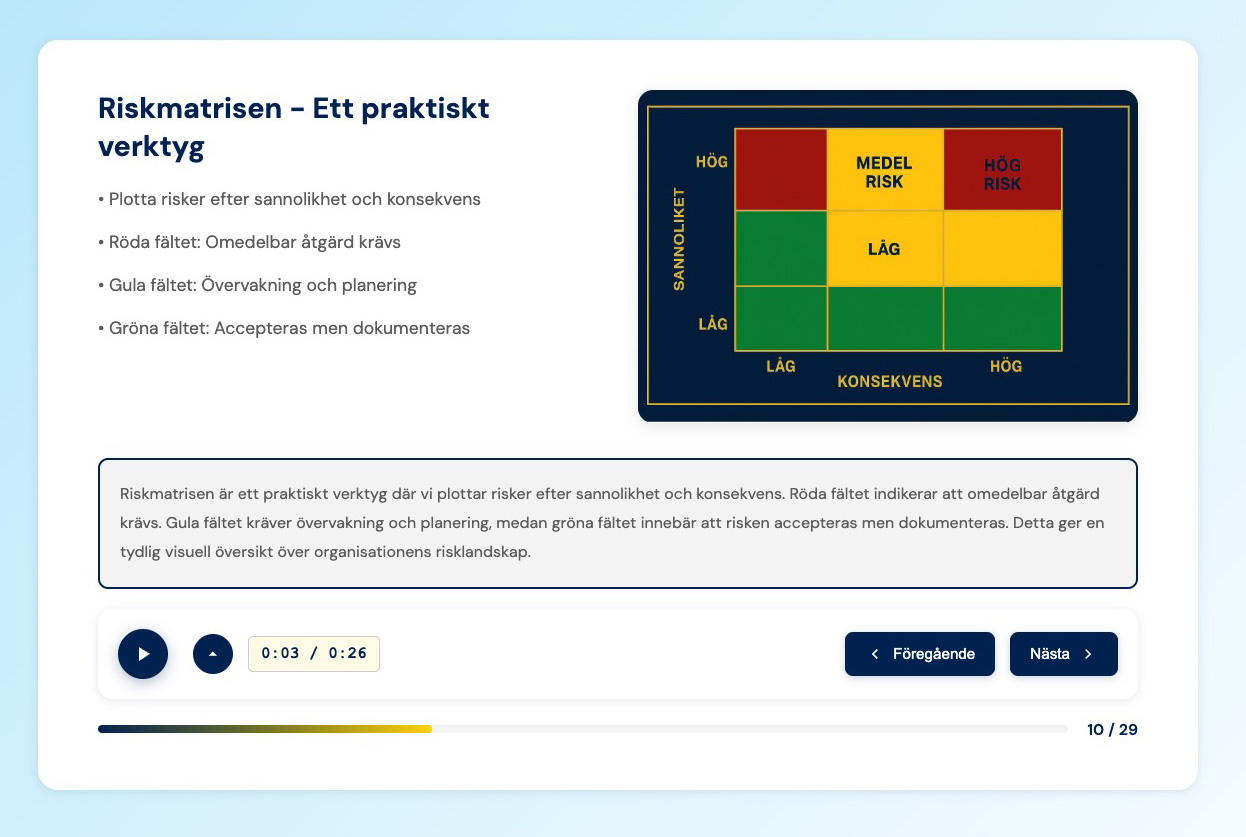 Riskmatrisen - Ett praktiskt verktyg

• Plotta risker efter sannolikhet och konsekvens

• Röda fältet: Omedelbar åtgärd krävs

• Gula fältet: Övervakning och planering

• Gröna fältet: Accepteras men dokumenteras

SANNOLIKET

HÖG

LÅG

MEDEL RISK

HÖG RISK

LÅG

LÅG

HÖG

KONSEKVENS

Riskmatrisen är ett praktiskt verktyg där vi plottar risker efter sannolikhet och konsekvens. Röda fältet indikerar att omedelbar åtgärd krävs. Gula fältet kräver övervakning och planering, medan gröna fältet innebär att risken accepteras men dokumenteras. Detta ger en tydlig visuell översikt över organisationens risklandskap.

0:03 / 0:26

Föregående

Nästa

10 / 29